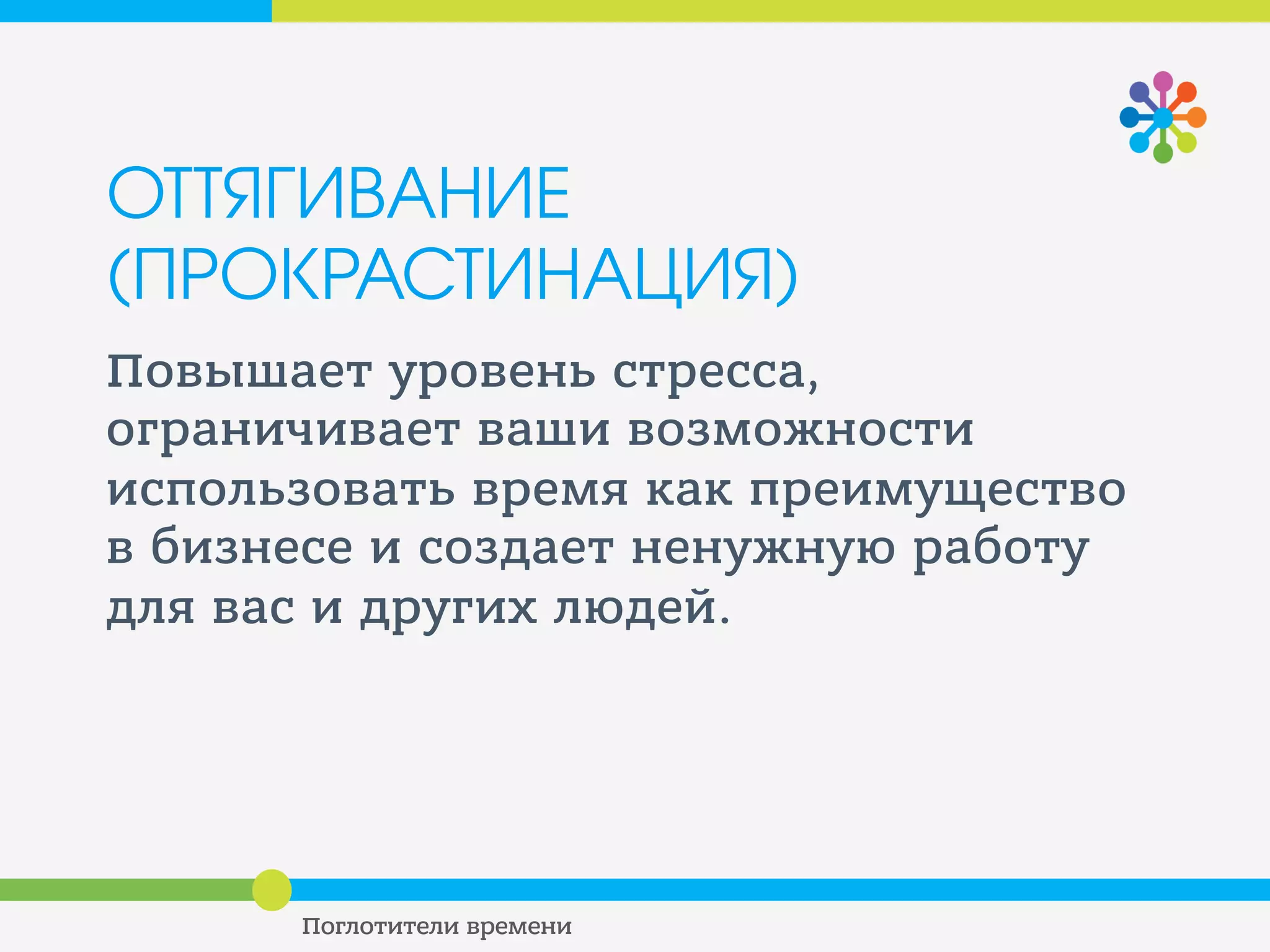 ОТТЯГИВАНИЕ (ПРОКРАСТИНАЦИЯ)

Повышает уровень стресса, ограничивает ваши возможности использовать время как преимущество в бизнесе и создает ненужную работу для вас и других людей.

Поглотители времени